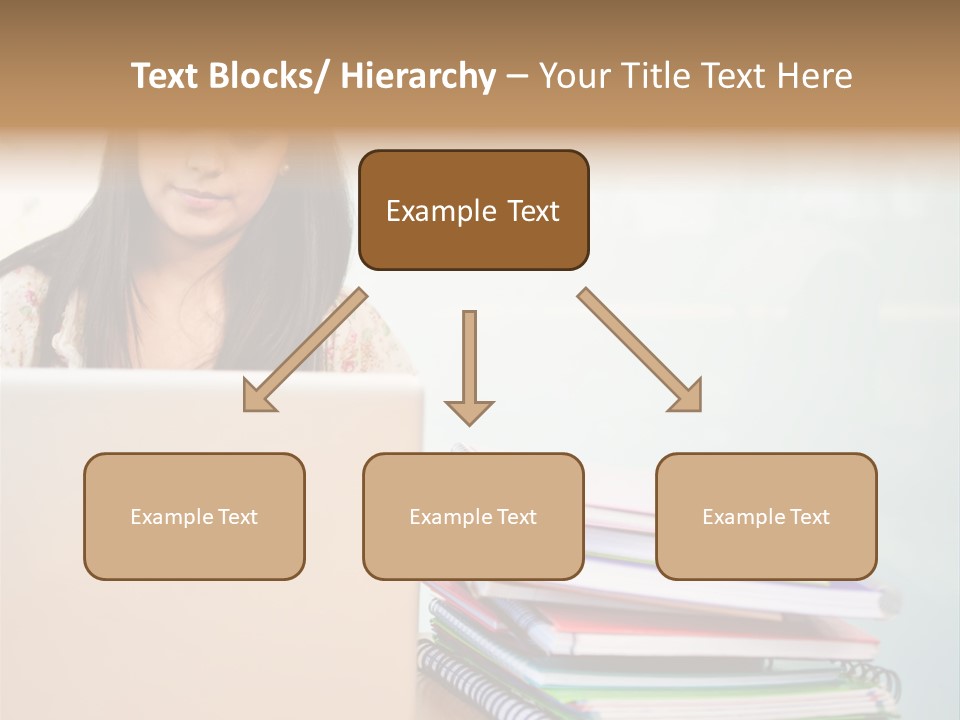 Text Blocks/ Hierarchy – Your Title Text Here

Example Text

Example Text

Example Text

Example Text